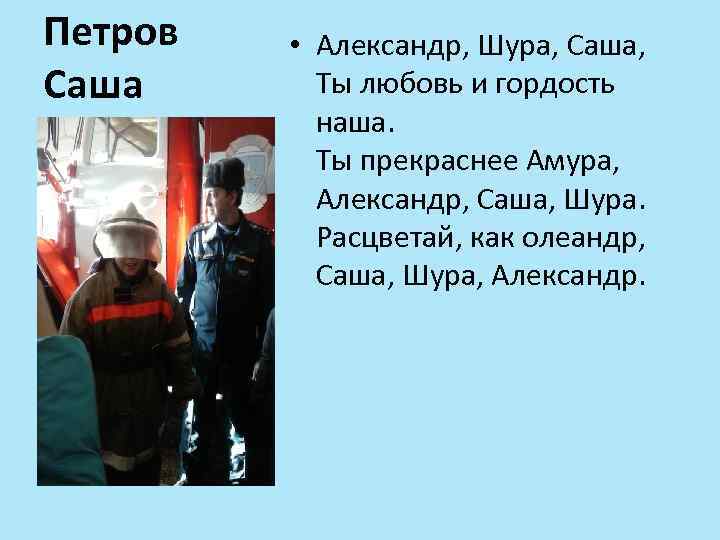 Петров Саша

• Александр, Шура, Саша,
Ты любовь и гордость наша.
Ты прекраснее Амура,
Александр, Саша, Шура.
Расцветай, как олеандр,
Саша, Шура, Александр.